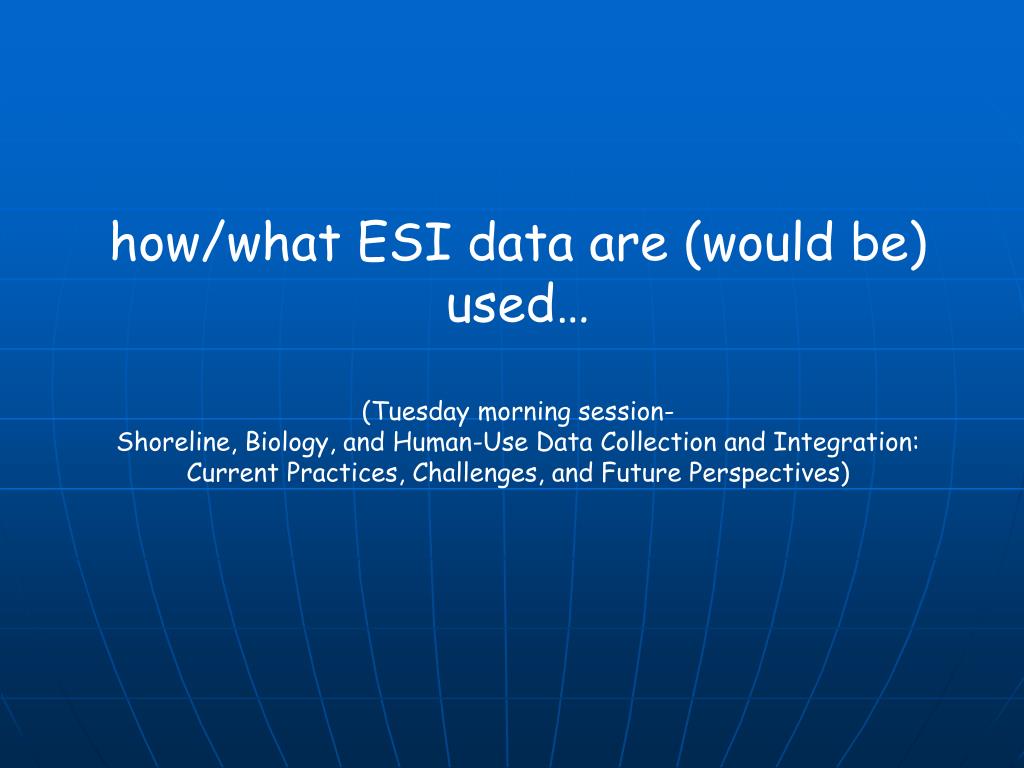 how/what ESI data are (would be) used…

(Tuesday morning session-
Shoreline, Biology, and Human-Use Data Collection and Integration: Current Practices, Challenges, and Future Perspectives)